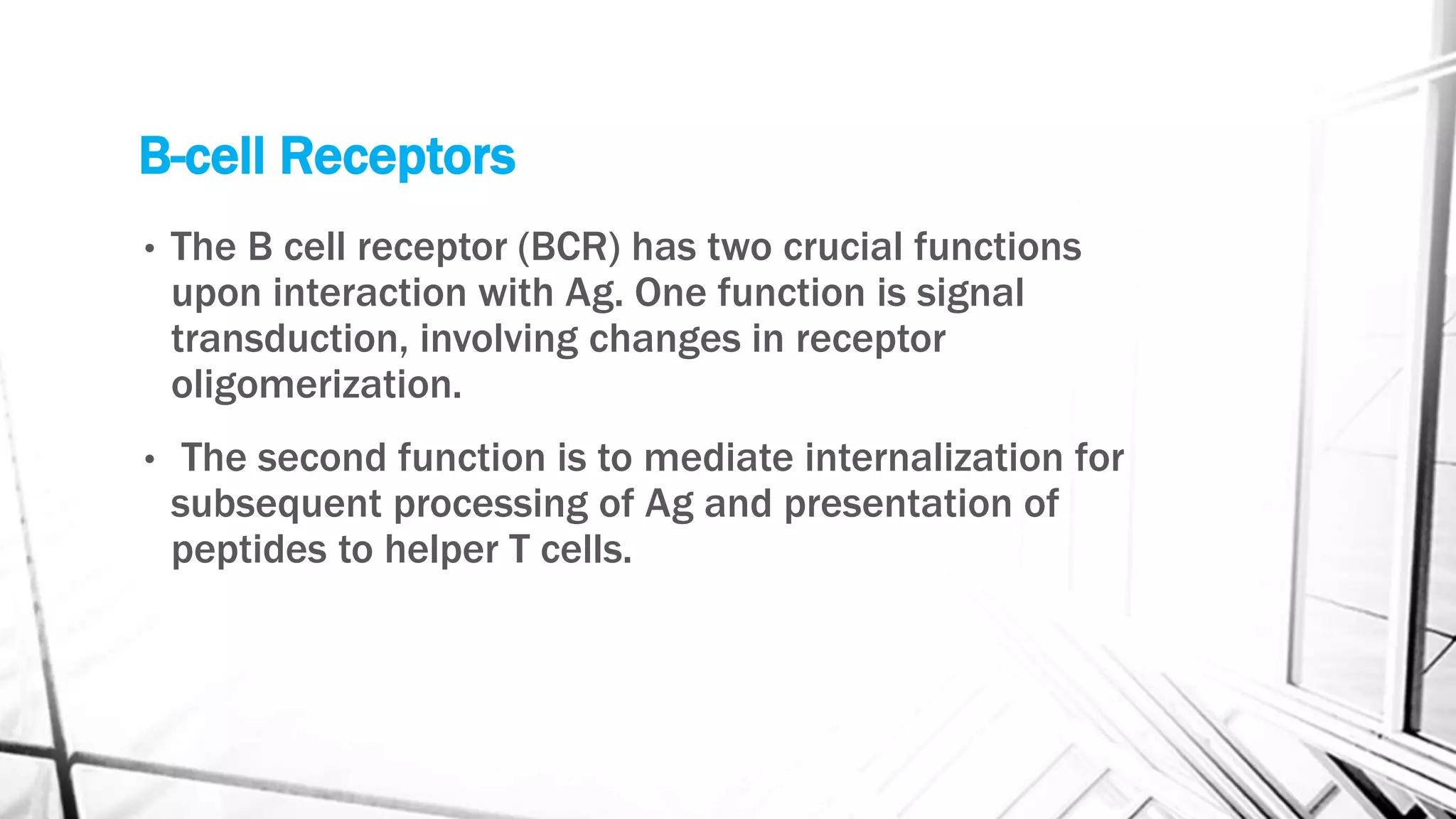 B-cell Receptors

• The B cell receptor (BCR) has two crucial functions upon interaction with Ag. One function is signal transduction, involving changes in receptor oligomerization.

• The second function is to mediate internalization for subsequent processing of Ag and presentation of peptides to helper T cells.